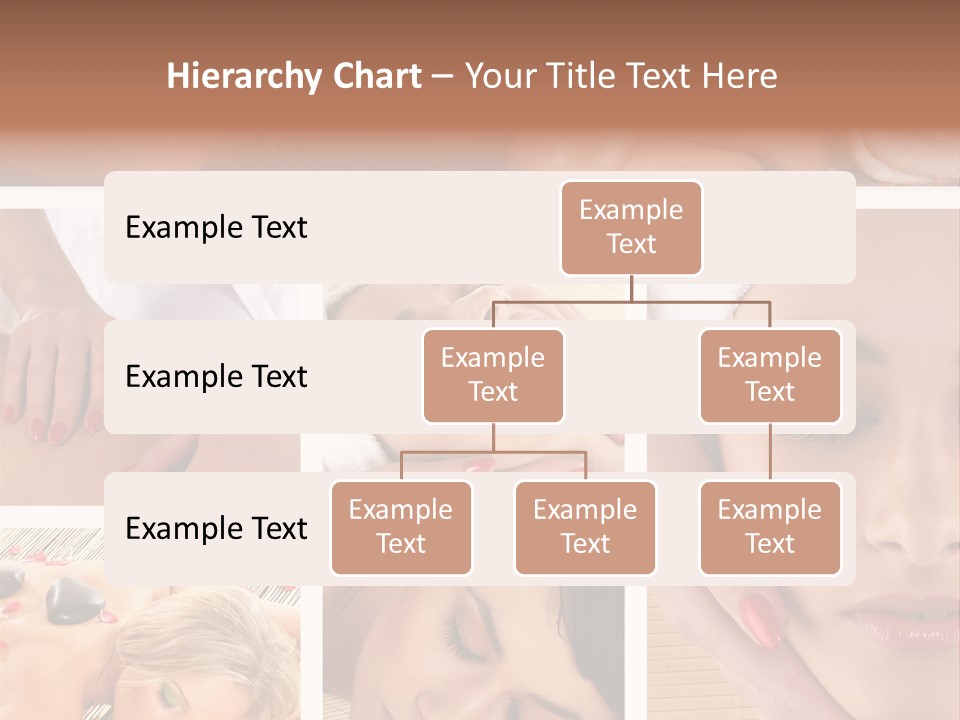 Hierarchy Chart – Your Title Text Here

Example Text

Example Text

Example Text

Example Text

Example Text

Example Text

Example Text

Example Text

Example Text